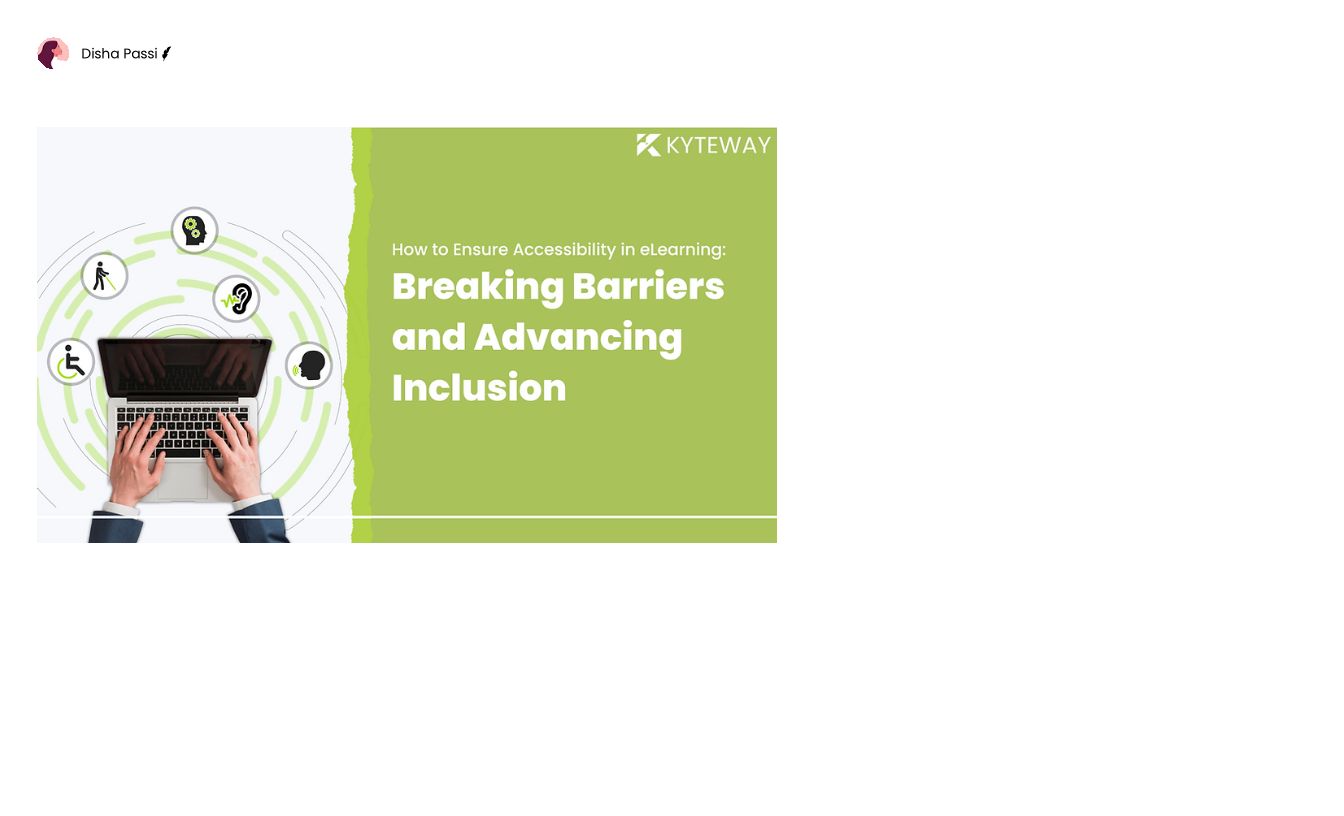 Disha Passi

KYTEWAY

How to Ensure Accessibility in eLearning:

Breaking Barriers and Advancing Inclusion